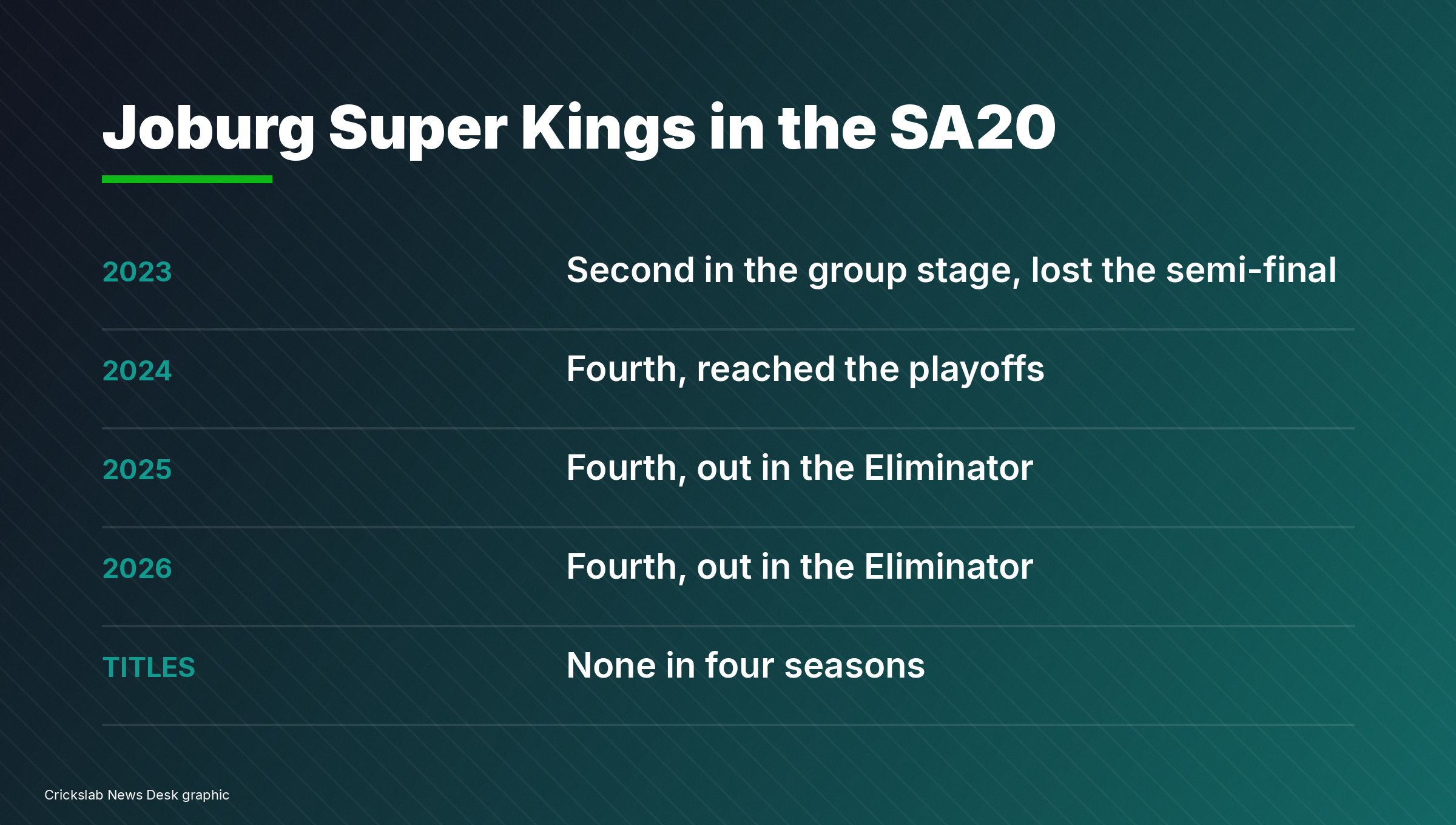 Joburg Super Kings in the SA20

2023 Second in the group stage, lost the semi-final

2024 Fourth, reached the playoffs

2025 Fourth, out in the Eliminator

2026 Fourth, out in the Eliminator

TITLES None in four seasons

Crickslab News Desk graphic